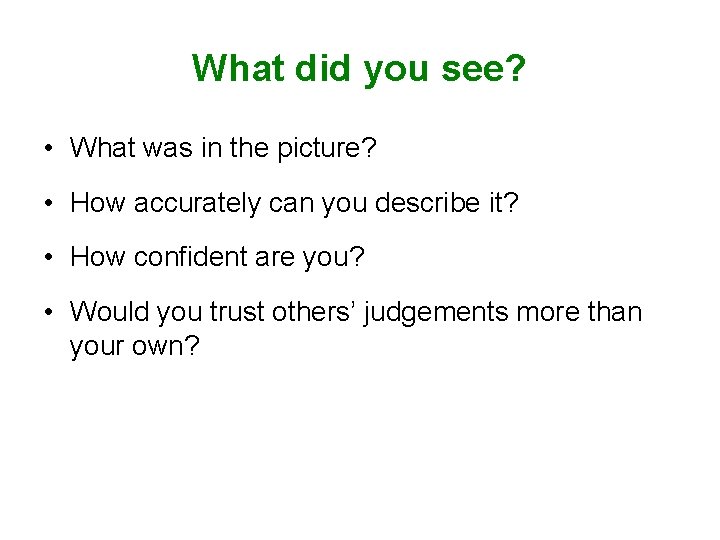 What did you see?

• What was in the picture?

• How accurately can you describe it?

• How confident are you?

• Would you trust others’ judgements more than your own?